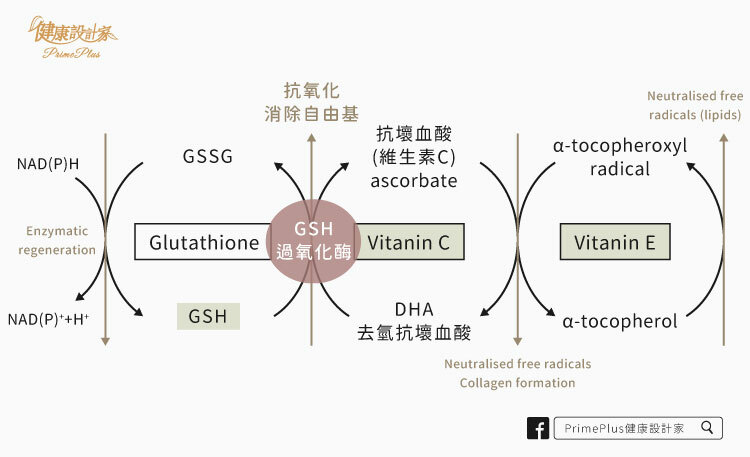 健康設計家
PrimePlus

抗氧化
消除自由基

Neutralised free radicals (lipids)

NAD(P)H

GSSG

抗壞血酸
(維生素C)
ascorbate

α-tocopheroxyl radical

Enzymatic regeneration

Glutathione

GSH
過氧化酶

Vitanin C

Vitanin E

NAD(P)$^+$+H$^+$

GSH

DHA
去氫抗壞血酸

α-tocopherol

Neutralised free radicals
Collagen formation

PrimePlus健康設計家